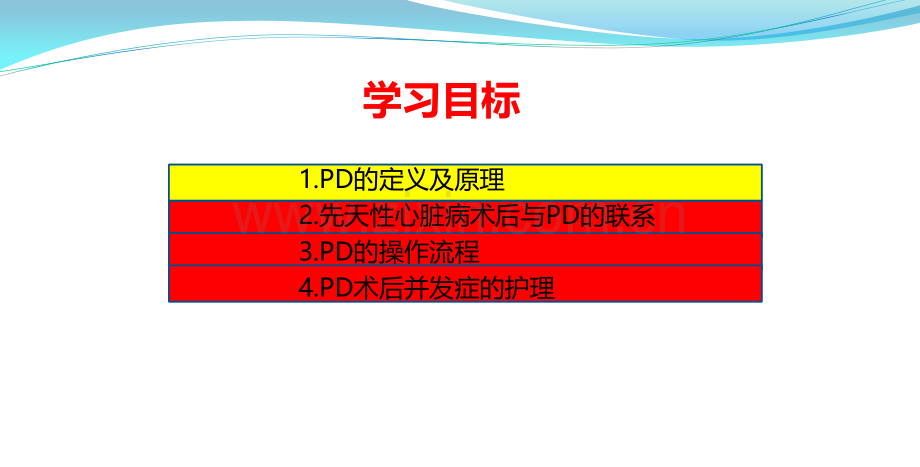 学习目标

1.PD的定义及原理

2.先天性心脏病术后与PD的联系

3.PD的操作流程

4.PD术后并发症的护理